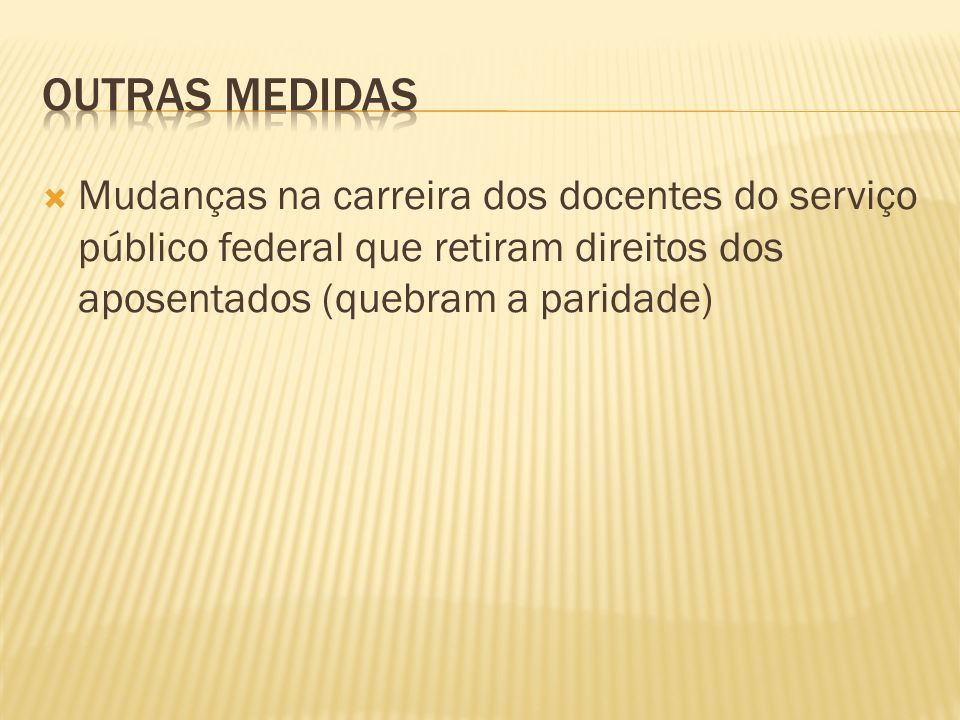 OUTRAS MEDIDAS

Mudanças na carreira dos docentes do serviço público federal que retiram direitos dos aposentados (quebram a paridade)